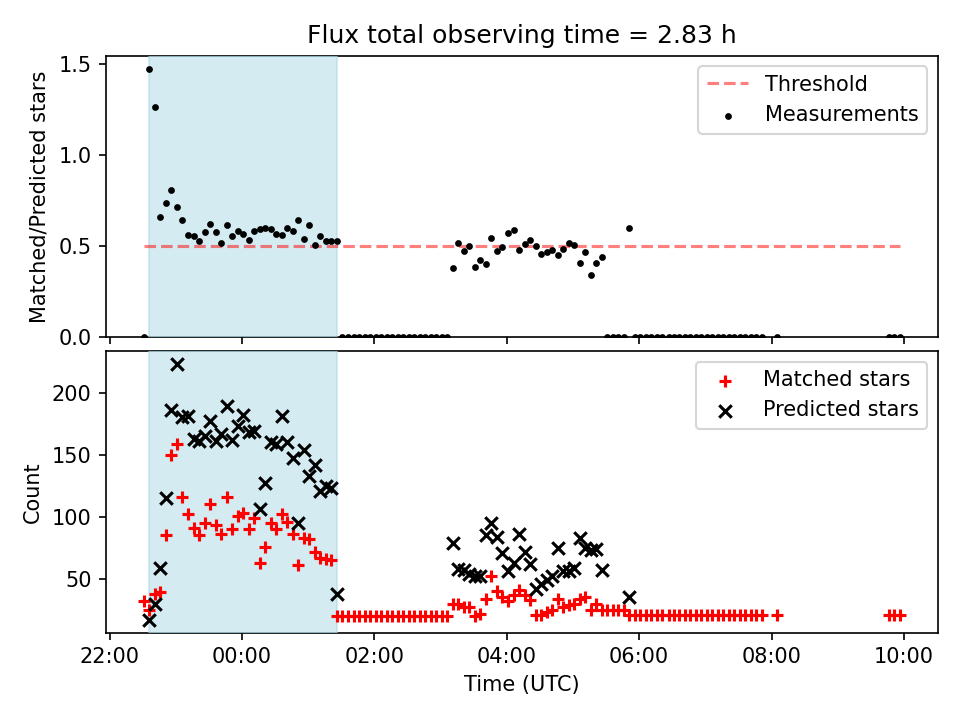 Flux total observing time = 2.83 h

Matched/Predicted stars

1.5
1.0
0.5
0.0

Threshold
Measurements

Count

200
150
100
50

Matched stars
Predicted stars

22:00
00:00
02:00
04:00
06:00
08:00
10:00

Time (UTC)